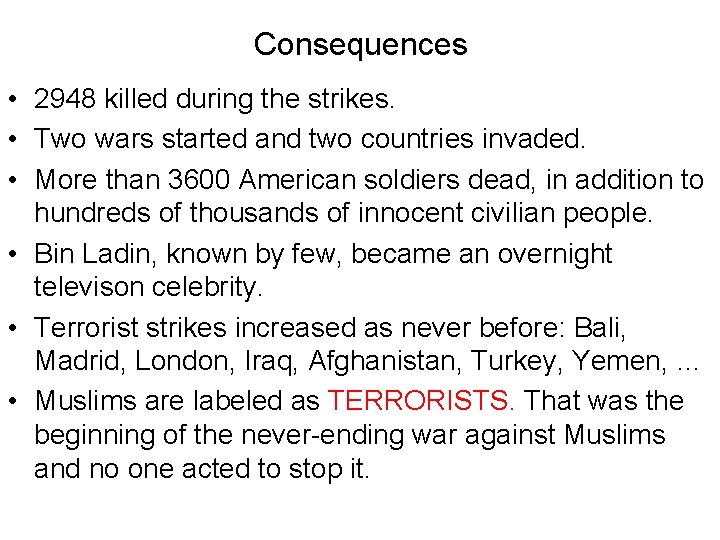 Consequences

• 2948 killed during the strikes.
• Two wars started and two countries invaded.
• More than 3600 American soldiers dead, in addition to hundreds of thousands of innocent civilian people.
• Bin Ladin, known by few, became an overnight televison celebrity.
• Terrorist strikes increased as never before: Bali, Madrid, London, Iraq, Afghanistan, Turkey, Yemen, ...
• Muslims are labeled as TERRORISTS. That was the beginning of the never-ending war against Muslims and no one acted to stop it.